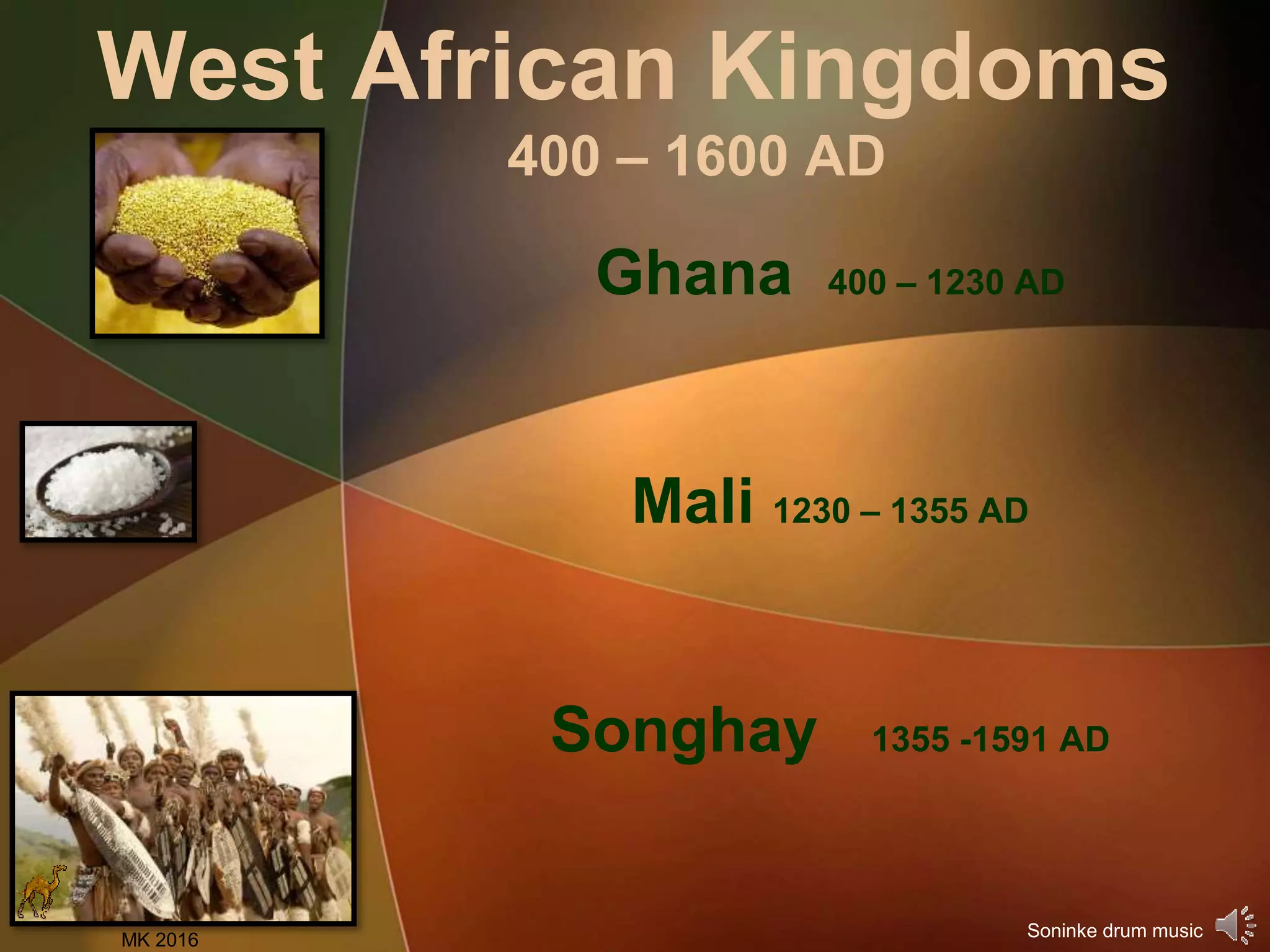 West African Kingdoms

400 – 1600 AD

Ghana 400 – 1230 AD

Mali 1230 – 1355 AD

Songhay 1355 -1591 AD

MK 2016

Soninke drum music